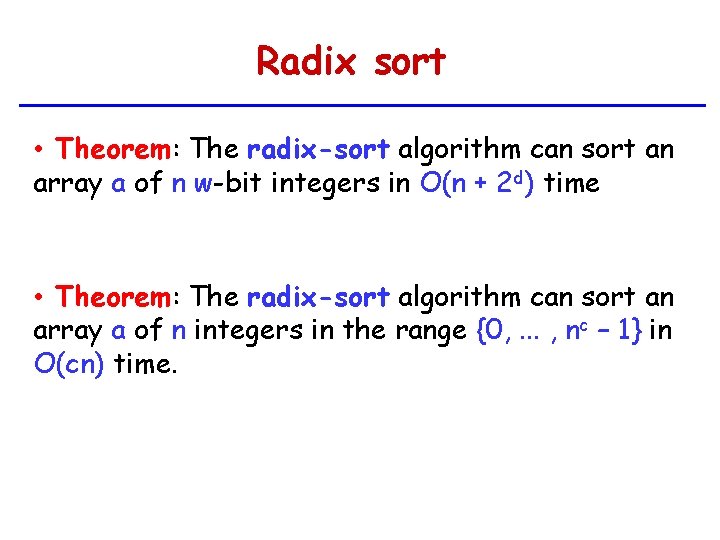 Radix sort

• Theorem: The radix-sort algorithm can sort an array a of n w-bit integers in $O(n + 2^d)$ time

• Theorem: The radix-sort algorithm can sort an array a of n integers in the range $\{0, \ldots, n^c - 1\}$ in $O(cn)$ time.